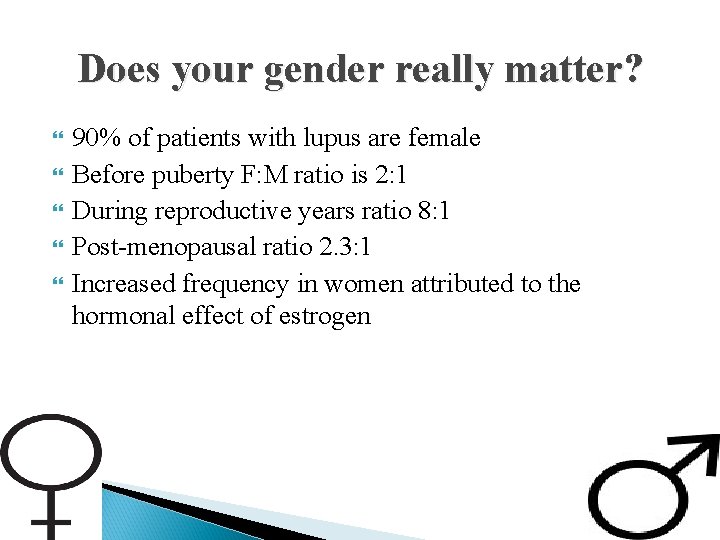 Does your gender really matter?

90% of patients with lupus are female

Before puberty F:M ratio is 2:1

During reproductive years ratio 8:1

Post-menopausal ratio 2.3:1

Increased frequency in women attributed to the hormonal effect of estrogen